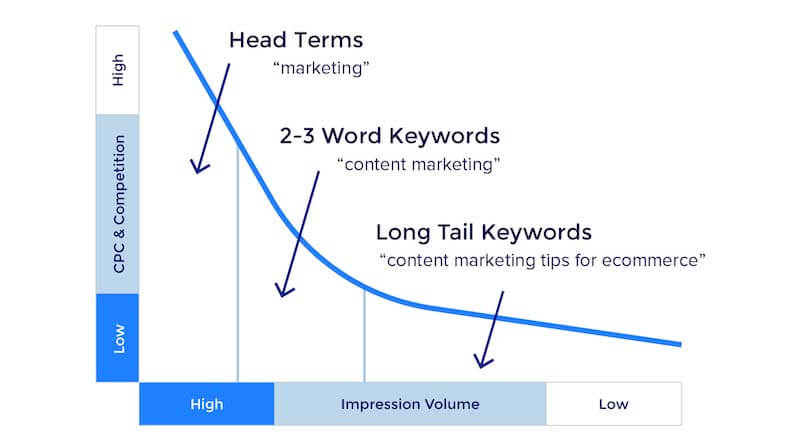 High
CPC & Competition
Low

Head Terms
“marketing”

2-3 Word Keywords
“content marketing”

Long Tail Keywords
“content marketing tips for ecommerce”

High
Impression Volume
Low